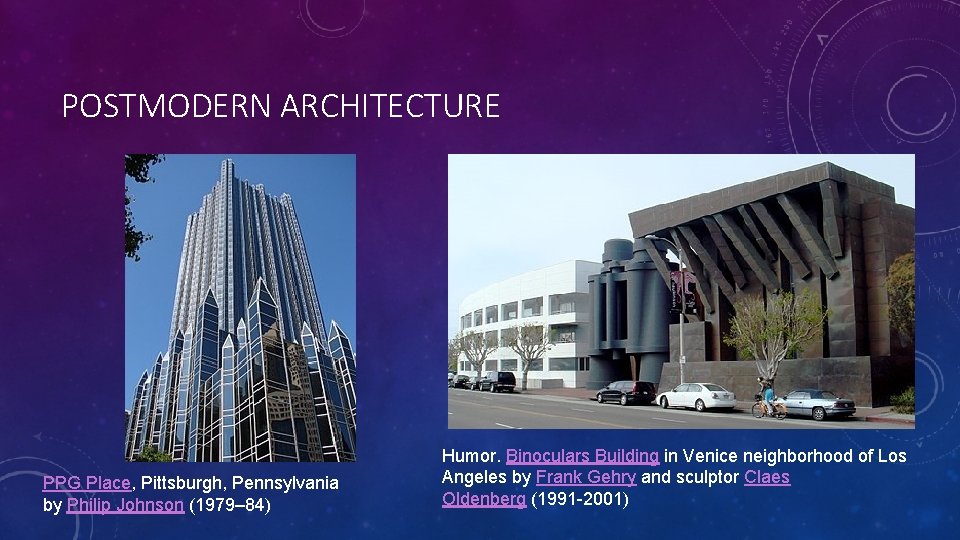 POSTMODERN ARCHITECTURE

PPG Place, Pittsburgh, Pennsylvania by Philip Johnson (1979–84)

Humor. Binoculars Building in Venice neighborhood of Los Angeles by Frank Gehry and sculptor Claes Oldenberg (1991-2001)